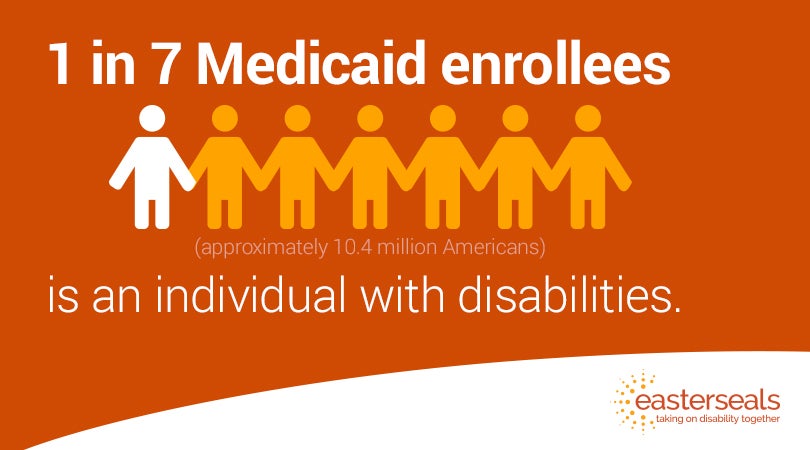 1 in 7 Medicaid enrollees

(approximately 10.4 million Americans)

is an individual with disabilities.

easterseals
taking on disability together